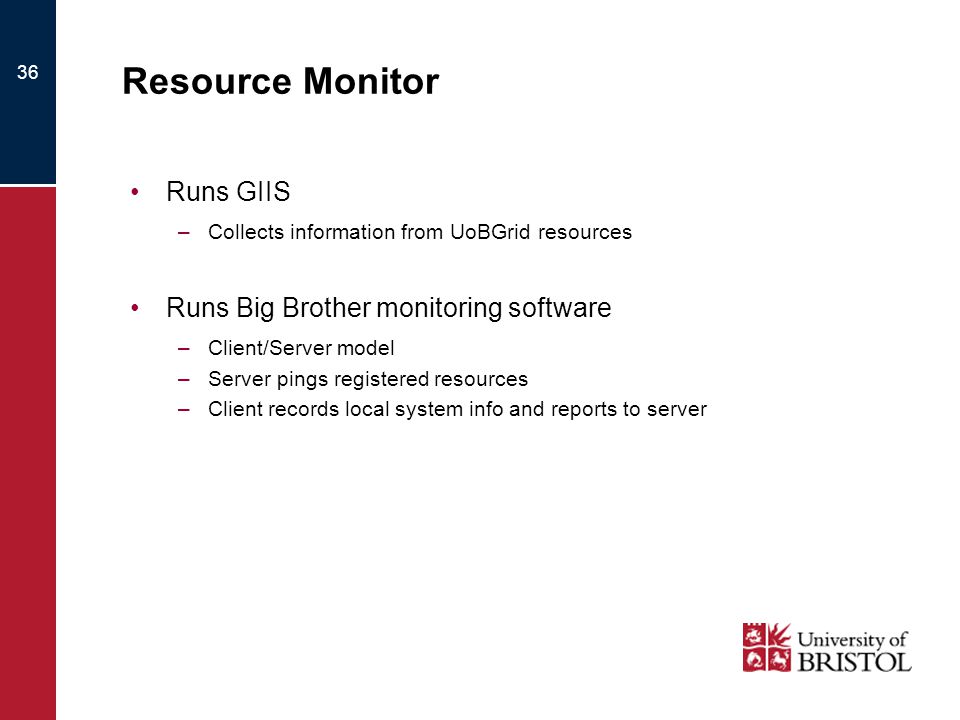 36

Resource Monitor

• Runs GIIS
– Collects information from UoBGrid resources

• Runs Big Brother monitoring software
– Client/Server model
– Server pings registered resources
– Client records local system info and reports to server

University of BRISTOL